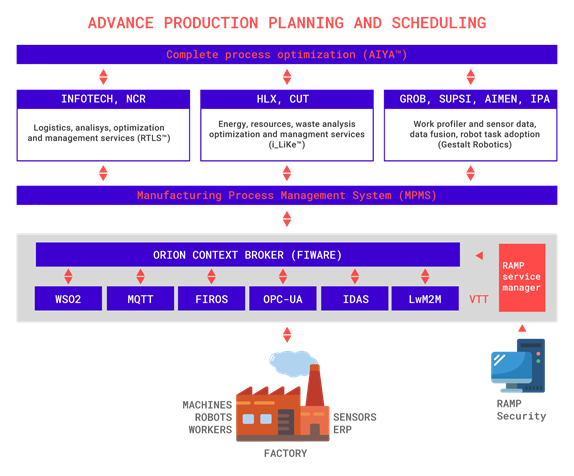 ADVANCE PRODUCTION PLANNING AND SCHEDULING

Complete process optimization (AIYA™)

INFOTECH, NCR

Logistics, analisys, optimization and management services (RTLS™)

HLX, CUT

Energy, resources, waste analysis optimization and managment services (i_LiKe™)

GROB, SUPSI, AIMEN, IPA

Work profiler and sensor data, data fusion, robot task adoption (Gestalt Robotics)

Manufacturing Process Management System (MPMS)

ORION CONTEXT BROKER (FIWARE)

WSO2

MQTT

FIROS

OPC-UA

IDAS

LwM2M

VTT

RAMP service manager

MACHINES
ROBOTS
WORKERS

SENSORS
ERP

FACTORY

RAMP Security